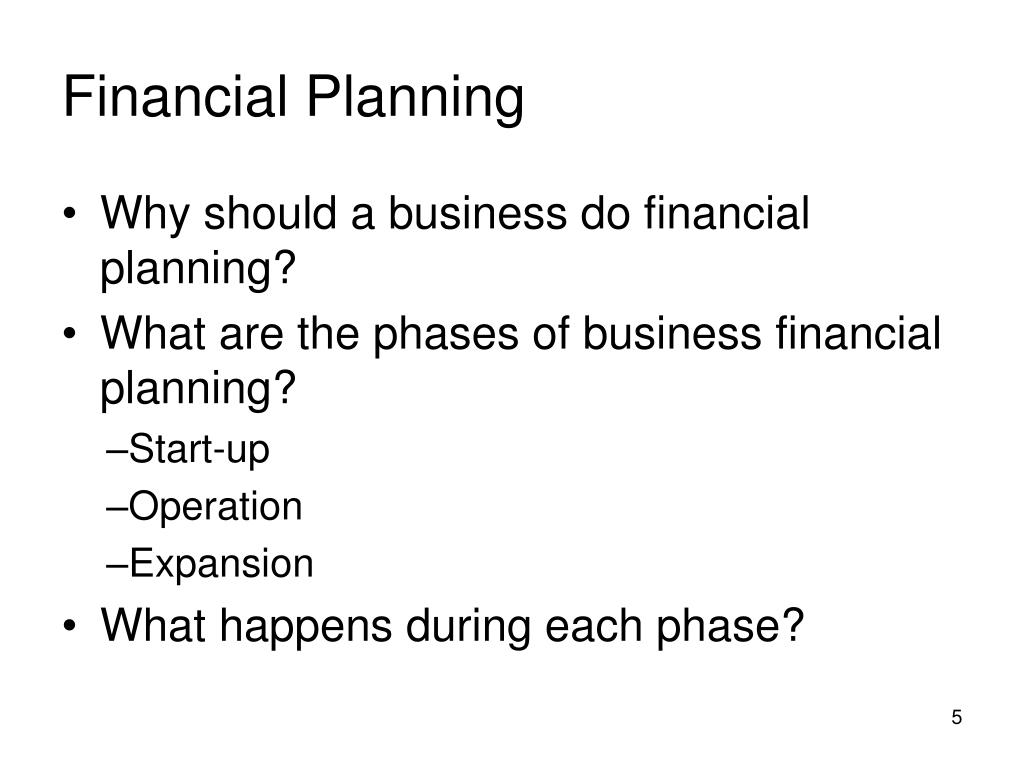 Financial Planning

• Why should a business do financial planning?
• What are the phases of business financial planning?
–Start-up
–Operation
–Expansion
• What happens during each phase?

5